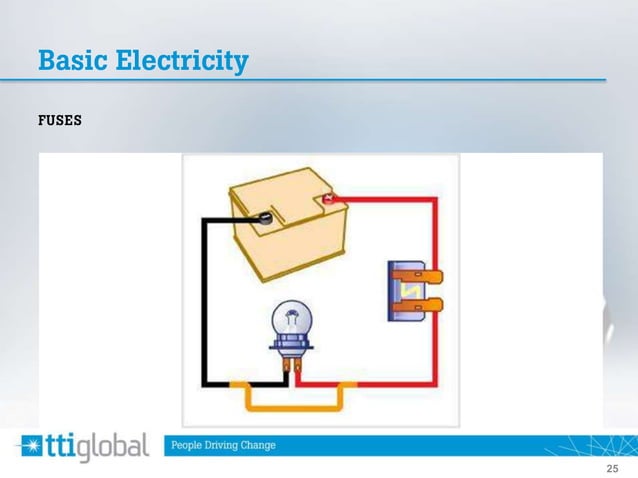 Basic Electricity

FUSES

ttiglobal

People Driving Change

25